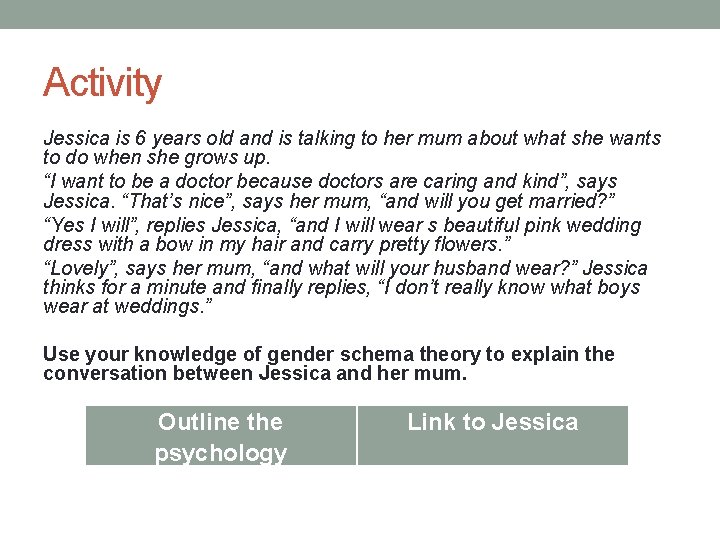 Activity

Jessica is 6 years old and is talking to her mum about what she wants to do when she grows up.

“I want to be a doctor because doctors are caring and kind”, says Jessica. “That’s nice”, says her mum, “and will you get married?”

“Yes I will”, replies Jessica, “and I will wear s beautiful pink wedding dress with a bow in my hair and carry pretty flowers.”

“Lovely”, says her mum, “and what will your husband wear?” Jessica thinks for a minute and finally replies, “I don’t really know what boys wear at weddings.”

Use your knowledge of gender schema theory to explain the conversation between Jessica and her mum.

| Outline the psychology | Link to Jessica |
|---|---|